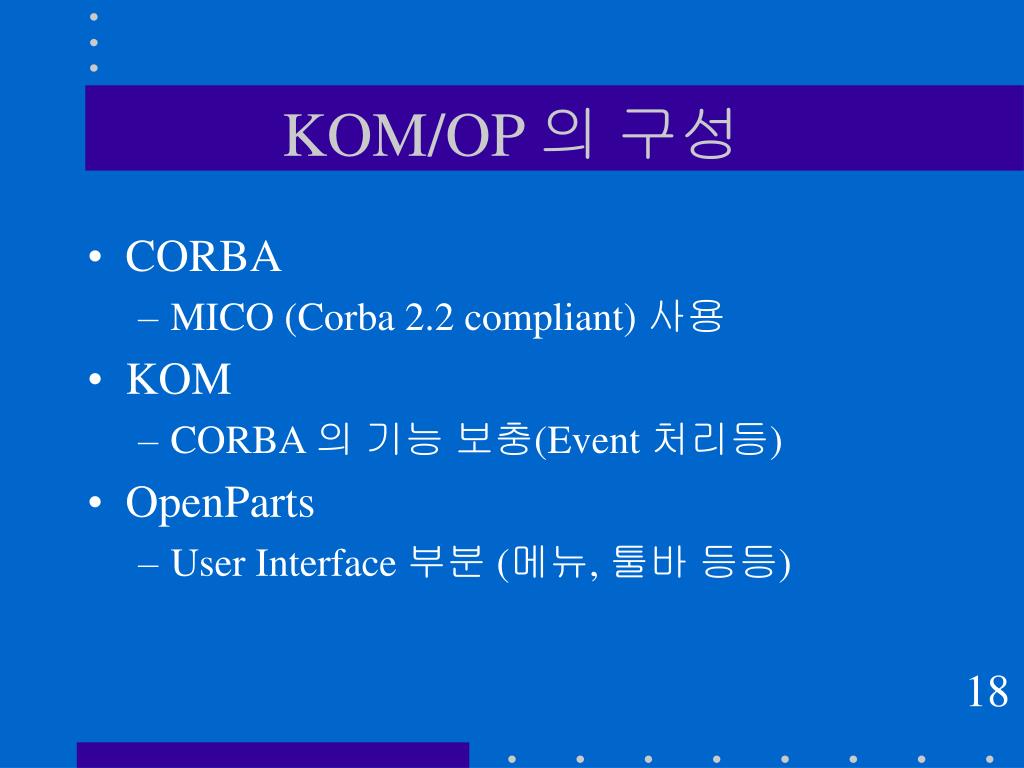 KOM/OP 의 구성

• CORBA
– MICO (Corba 2.2 compliant) 사용
• KOM
– CORBA 의 기능 보충(Event 처리등)
• OpenParts
– User Interface 부분 (메뉴, 툴바 등등)

18